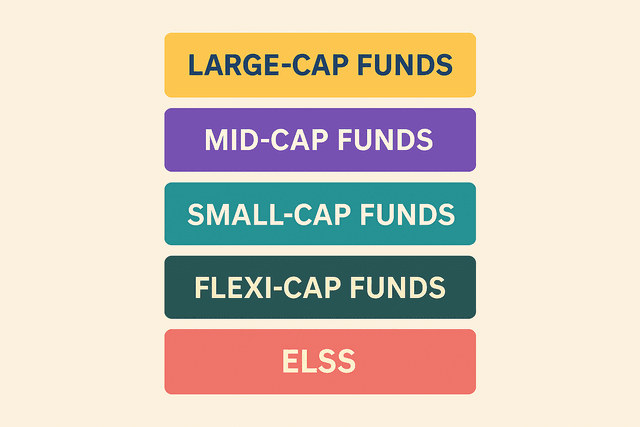 LARGE-CAP FUNDS

MID-CAP FUNDS

SMALL-CAP FUNDS

FLEXI-CAP FUNDS

ELSS